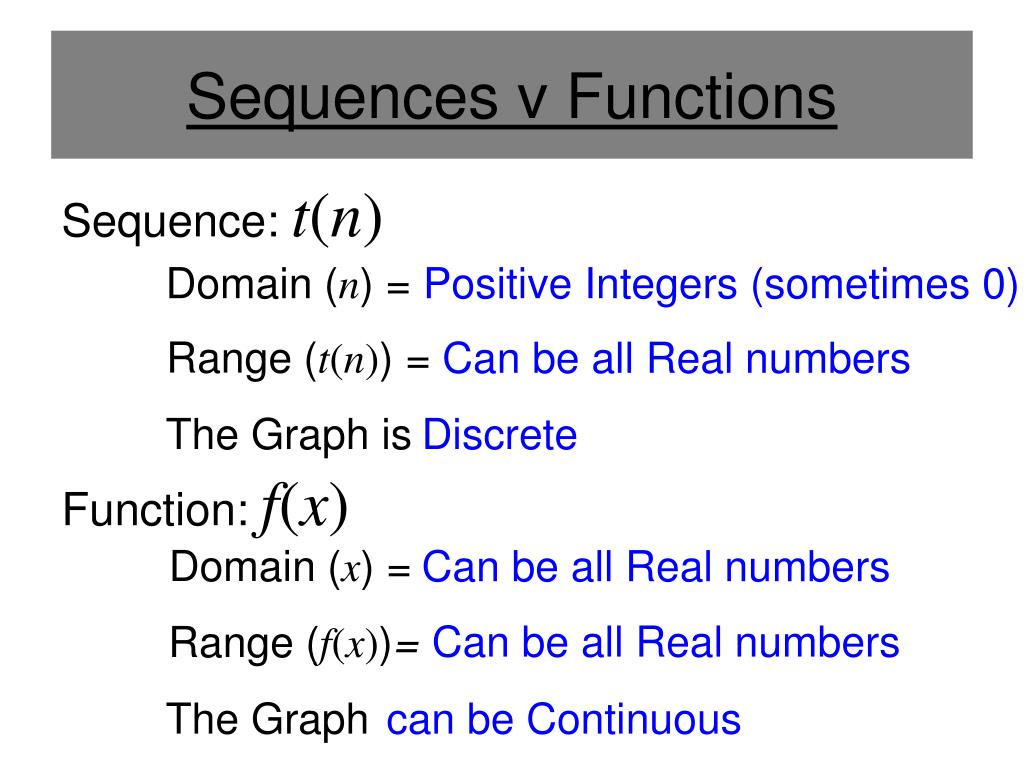 Sequences v Functions

Sequence: $t(n)$

Domain ($n$) = Positive Integers (sometimes 0)

Range ($t(n)$) = Can be all Real numbers

The Graph is Discrete

Function: $f(x)$

Domain ($x$) = Can be all Real numbers

Range ($f(x)$)= Can be all Real numbers

The Graph can be Continuous